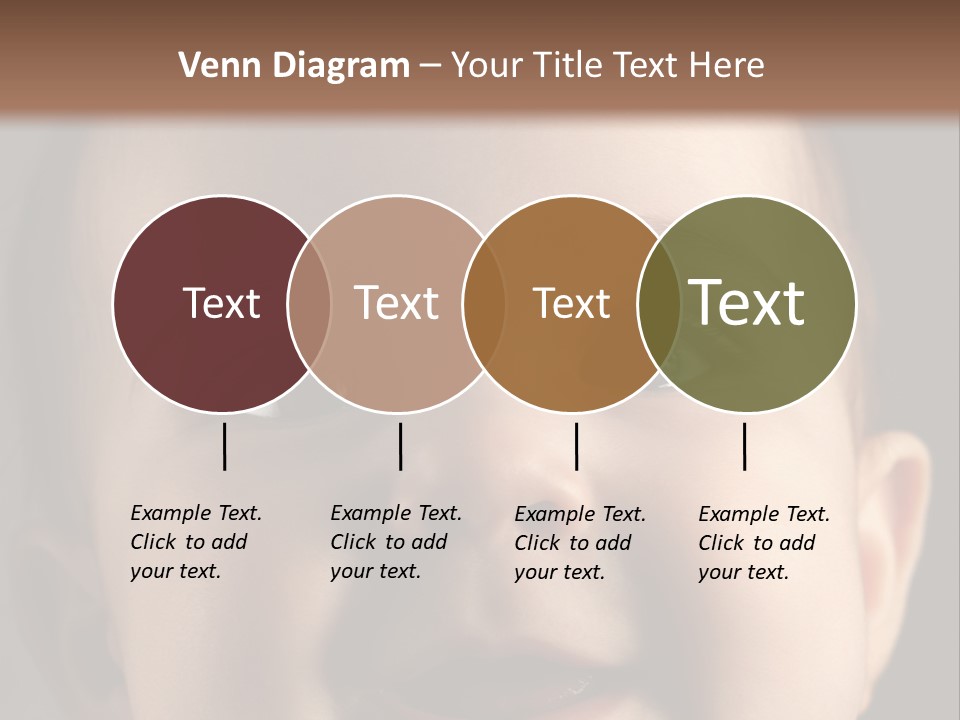 Venn Diagram – Your Title Text Here

Text

Text

Text

Text

Example Text. Click to add your text.

Example Text. Click to add your text.

Example Text. Click to add your text.

Example Text. Click to add your text.